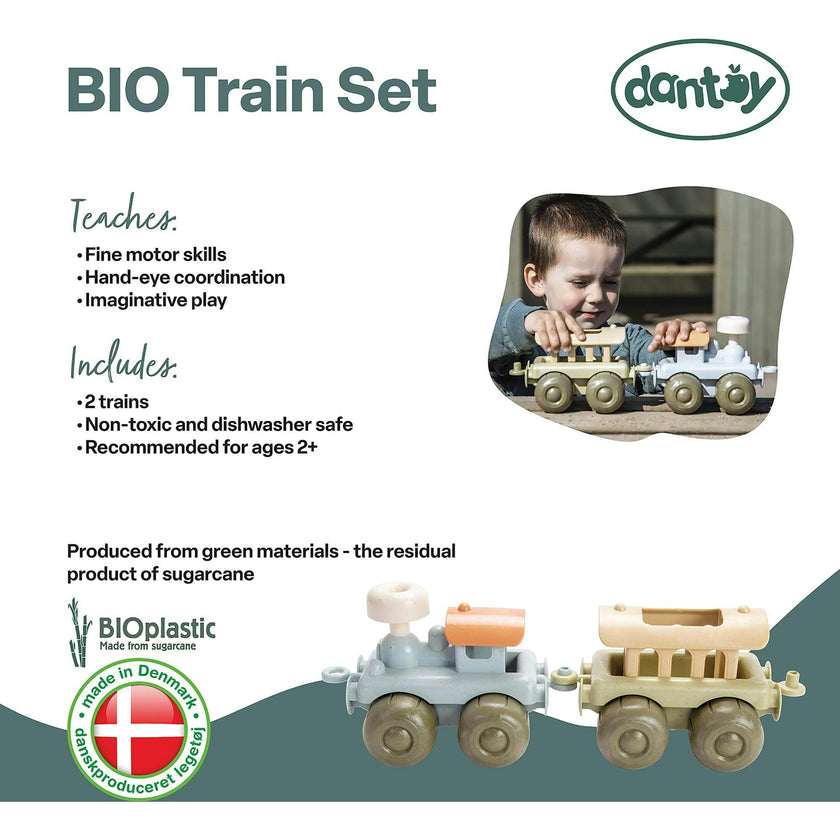 BIO Train Set

dantoy

Teaches:
• Fine motor skills
• Hand-eye coordination
• Imaginative play

Includes:
• 2 trains
• Non-toxic and dishwasher safe
• Recommended for ages 2+

Produced from green materials - the residual product of sugarcane

BIOplastic
Made from sugarcane

made in Denmark
danskproduceret legetøj